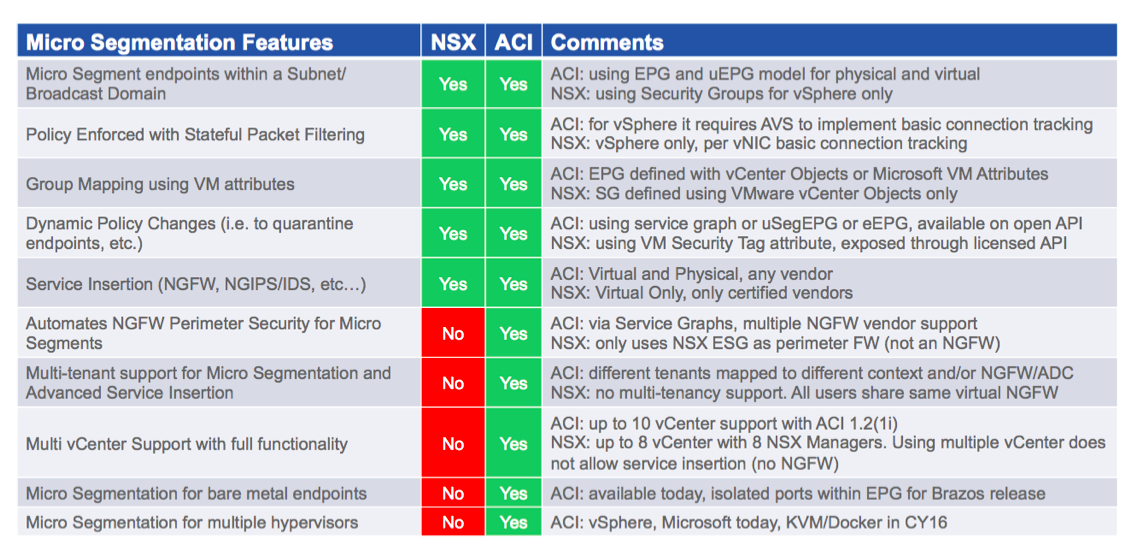 | Micro Segmentation Features | NSX | ACI | Comments |
|---|---|---|---|
| Micro Segment endpoints within a Subnet/ Broadcast Domain | Yes | Yes | ACI: using EPG and uEPG model for physical and virtual NSX: using Security Groups for vSphere only |
| Policy Enforced with Stateful Packet Filtering | Yes | Yes | ACI: for vSphere it requires AVS to implement basic connection tracking NSX: vSphere only, per vNIC basic connection tracking |
| Group Mapping using VM attributes | Yes | Yes | ACI: EPG defined with vCenter Objects or Microsoft VM Attributes NSX: SG defined using VMware vCenter Objects only |
| Dynamic Policy Changes (i.e. to quarantine endpoints, etc.) | Yes | Yes | ACI: using service graph or uSegEPG or eEPG, available on open API NSX: using VM Security Tag attribute, exposed through licensed API |
| Service Insertion (NGFW, NGIPS/IDS, etc…) | Yes | Yes | ACI: Virtual and Physical, any vendor NSX: Virtual Only, only certified vendors |
| Automates NGFW Perimeter Security for Micro Segments | No | Yes | ACI: via Service Graphs, multiple NGFW vendor support NSX: only uses NSX ESG as perimeter FW (not an NGFW) |
| Multi-tenant support for Micro Segmentation and Advanced Service Insertion | No | Yes | ACI: different tenants mapped to different context and/or NGFW/ADC NSX: no multi-tenancy support. All users share same virtual NGFW |
| Multi vCenter Support with full functionality | No | Yes | ACI: up to 10 vCenter support with ACI 1.2(1i) NSX: up to 8 vCenter with 8 NSX Managers. Using multiple vCenter does not allow service insertion (no NGFW) |
| Micro Segmentation for bare metal endpoints | No | Yes | ACI: available today, isolated ports within EPG for Brazos release |
| Micro Segmentation for multiple hypervisors | No | Yes | ACI: vSphere, Microsoft today, KVM/Docker in CY16 |